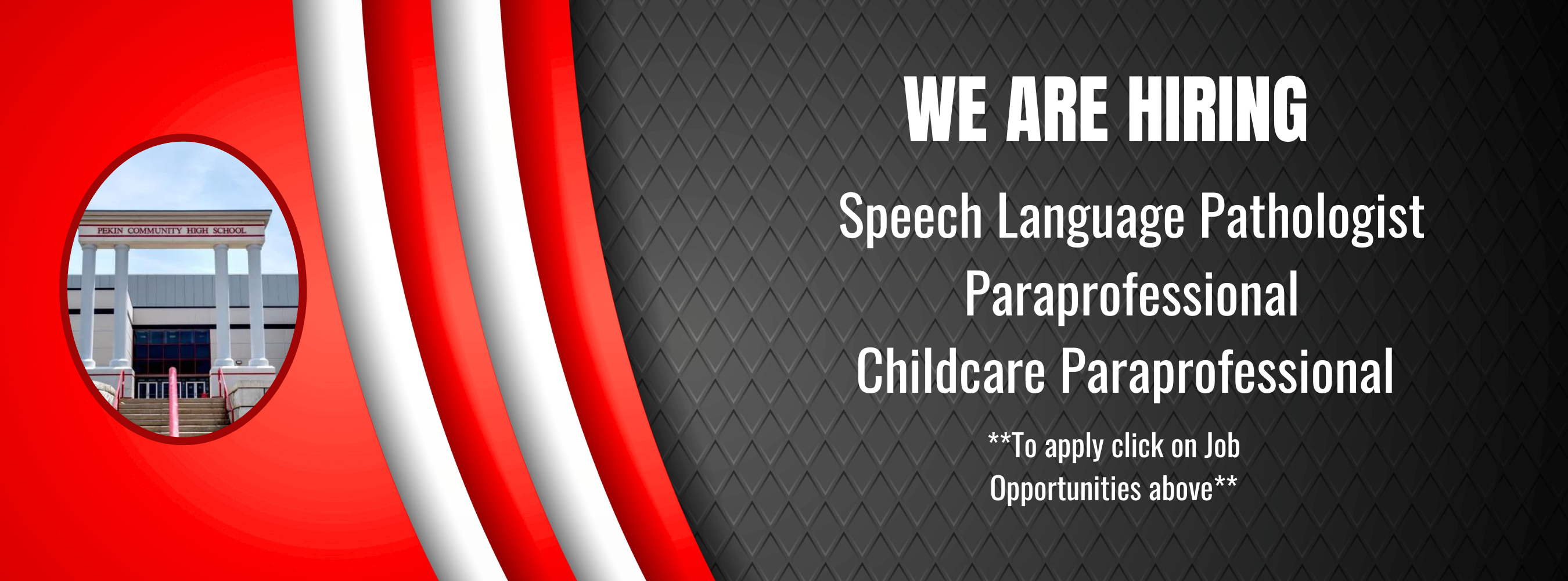 PEKIN COMMUNITY HIGH SCHOOL

WE ARE HIRING

Speech Language Pathologist
Paraprofessional
Childcare Paraprofessional

**To apply click on Job Opportunities above**